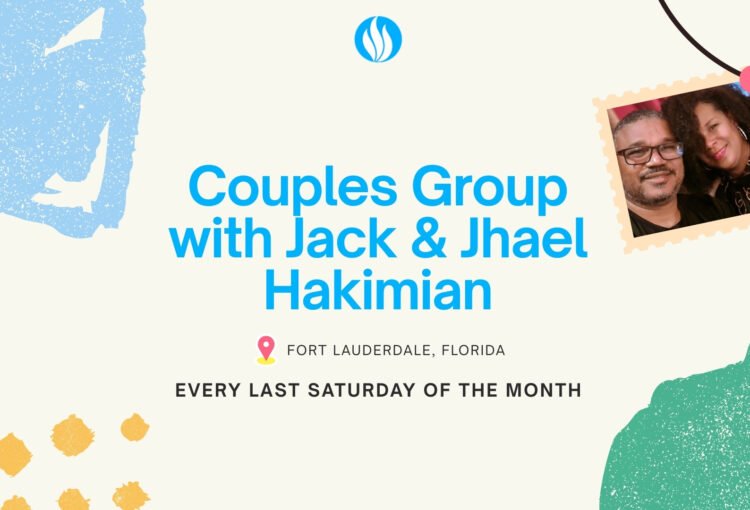 Couples Group with Jack & Jhael Hakimian

FORT LAUDERDALE, FLORIDA

EVERY LAST SATURDAY OF THE MONTH